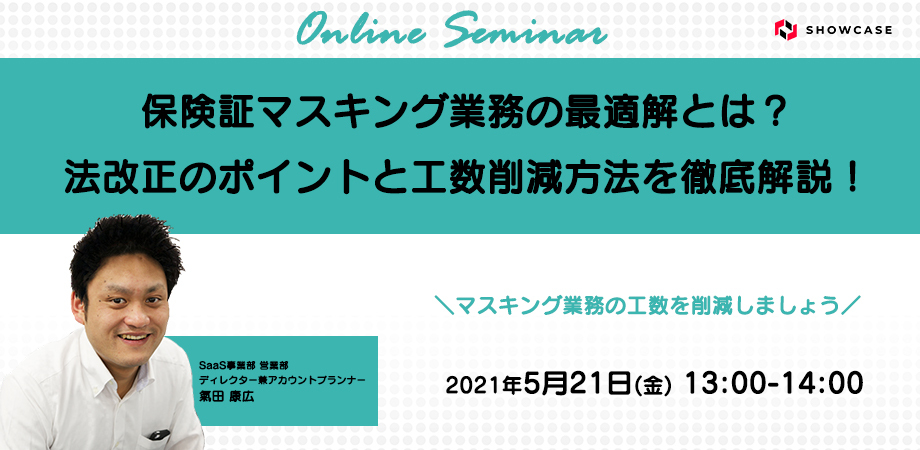 Online Seminar

SHOWCASE

保険証マスキング業務の最適解とは？
法改正のポイントと工数削減方法を徹底解説！

＼マスキング業務の工数を削減しましょう／

SaaS事業部 営業部
ディレクター兼アカウントプランナー
氣田 康広

2021年5月21日(金) 13:00-14:00